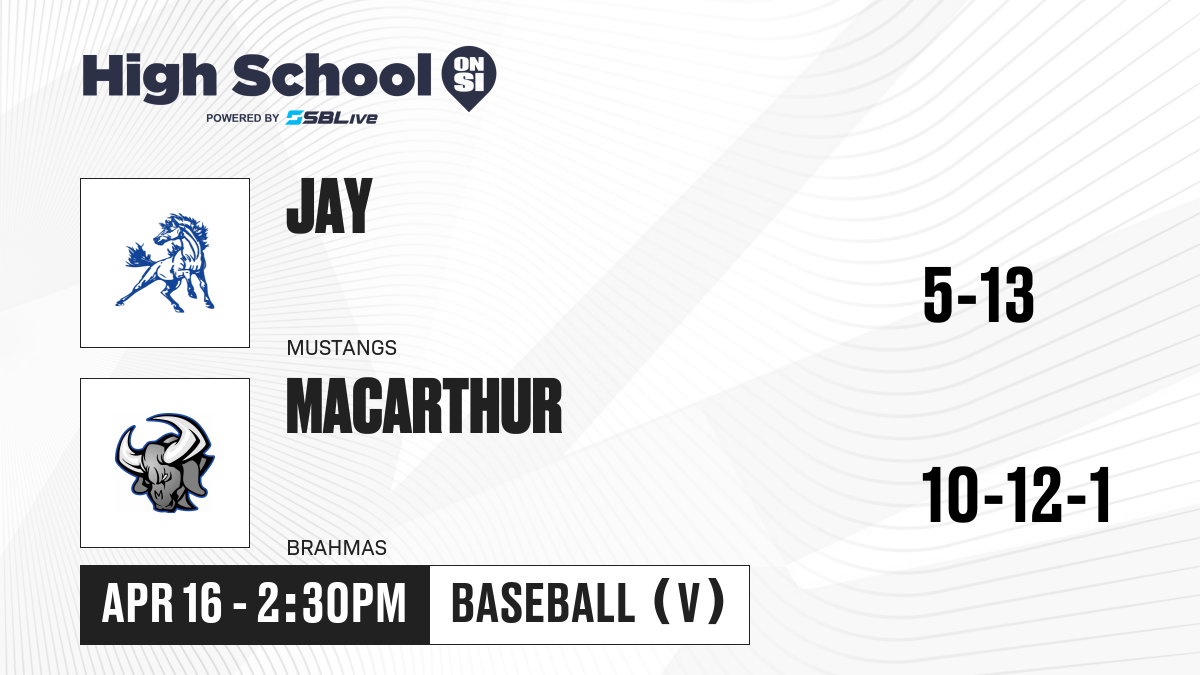 High School ON SI
POWERED BY SBLive

JAY
MUSTANGS
5-13

MACARTHUR
BRAHMAS
10-12-1

APR 16 - 2:30PM
BASEBALL (V)